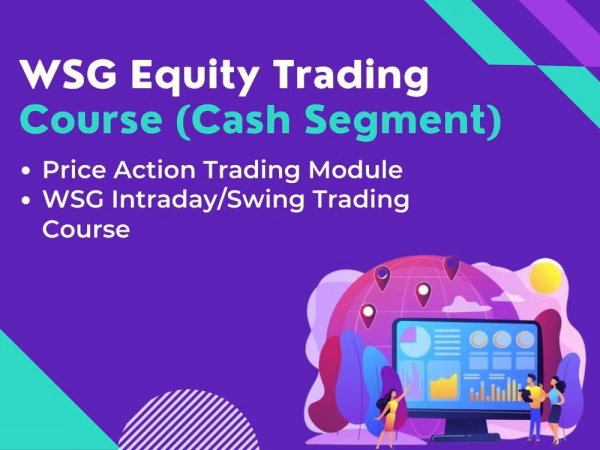 WSG Equity Trading
Course (Cash Segment)

• Price Action Trading Module
• WSG Intraday/Swing Trading Course